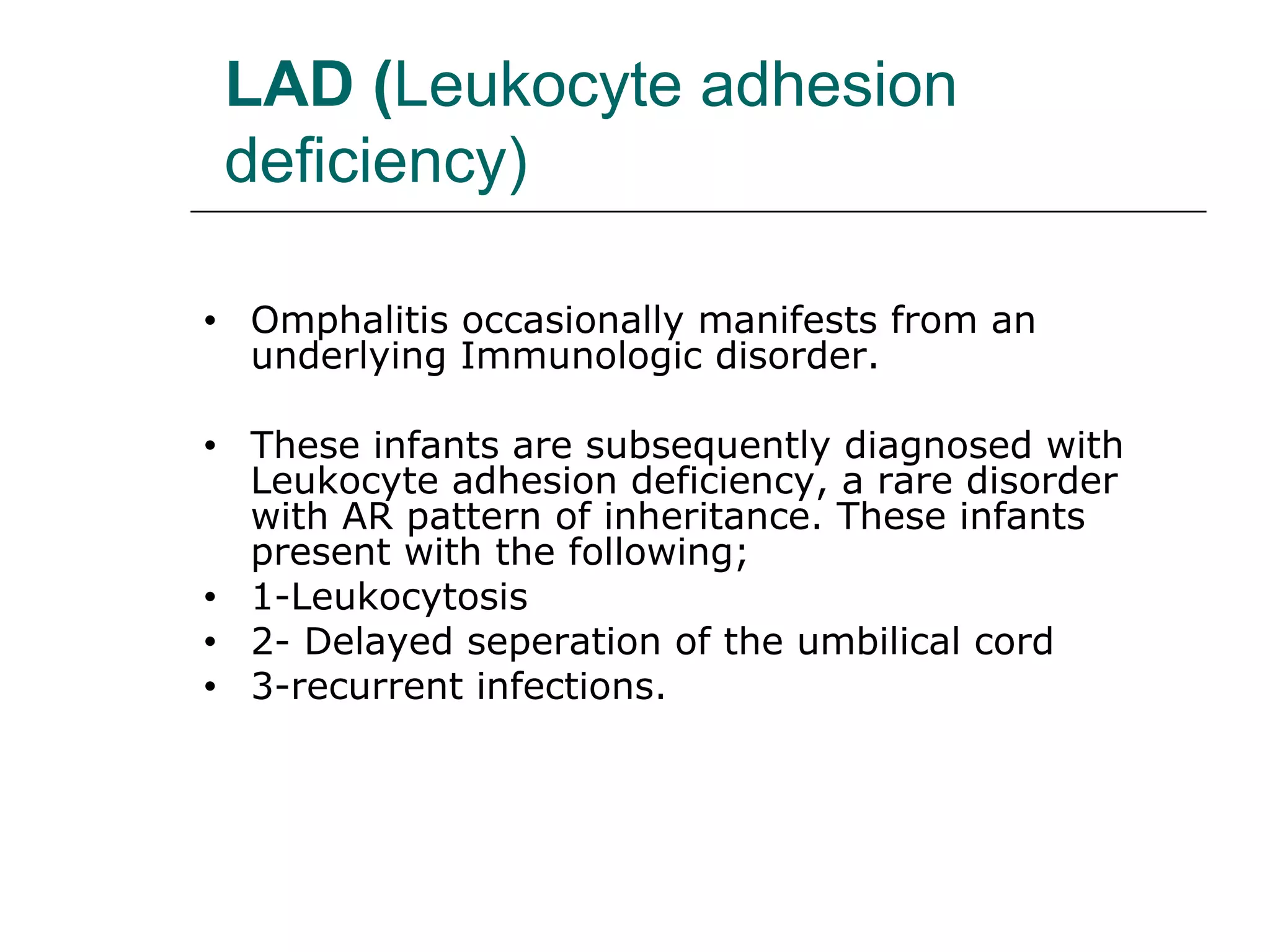 LAD (Leukocyte adhesion deficiency)

• Omphalitis occasionally manifests from an underlying Immunologic disorder.

• These infants are subsequently diagnosed with Leukocyte adhesion deficiency, a rare disorder with AR pattern of inheritance. These infants present with the following;
• 1-Leukocytosis
• 2- Delayed seperation of the umbilical cord
• 3-recurrent infections.